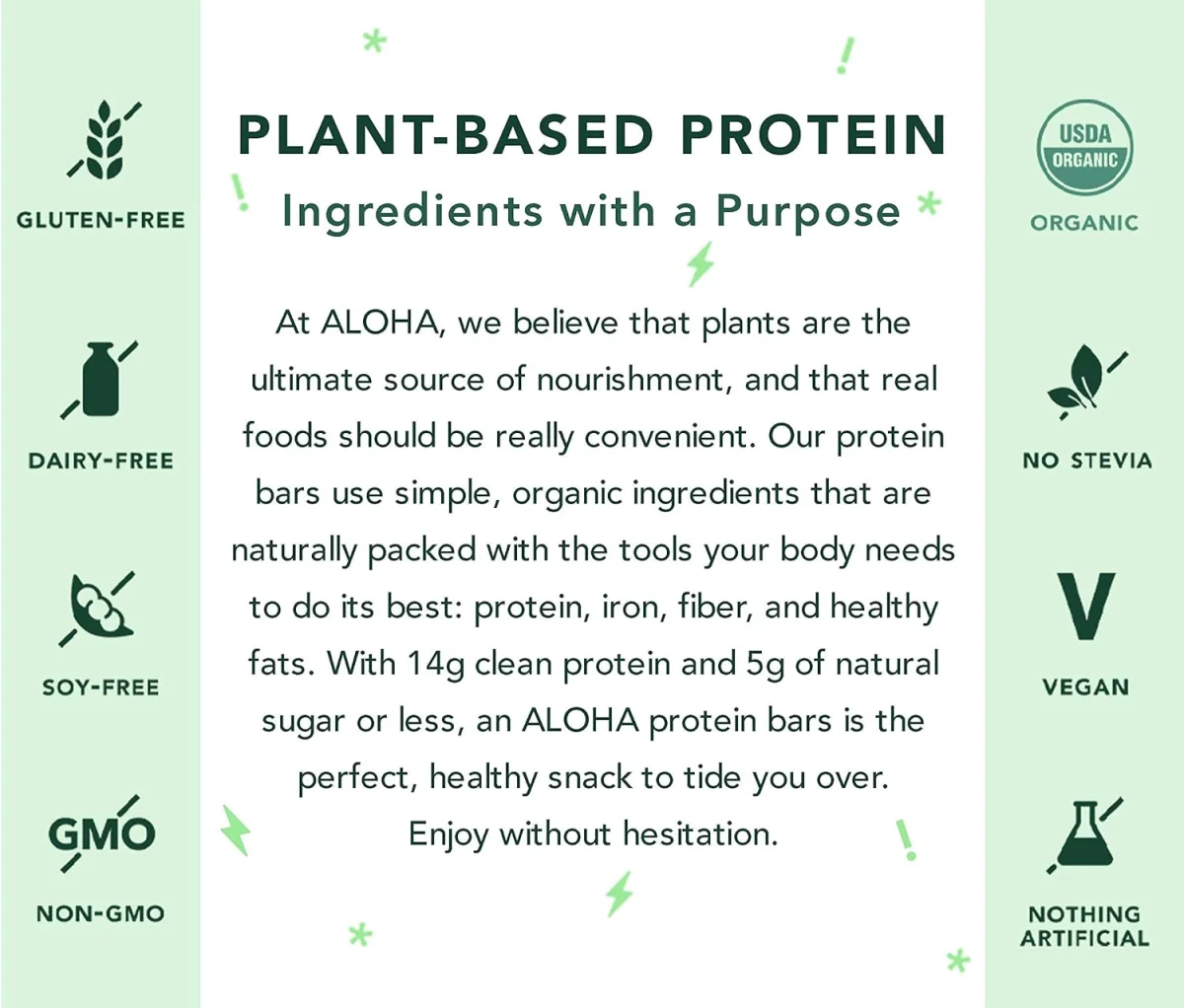 GLUTEN-FREE

DAIRY-FREE

SOY-FREE

GMO

NON-GMO

PLANT-BASED PROTEIN

Ingredients with a Purpose

At ALOHA, we believe that plants are the ultimate source of nourishment, and that real foods should be really convenient. Our protein bars use simple, organic ingredients that are naturally packed with the tools your body needs to do its best: protein, iron, fiber, and healthy fats. With 14g clean protein and 5g of natural sugar or less, an ALOHA protein bars is the perfect, healthy snack to tide you over. Enjoy without hesitation.

USDA ORGANIC

ORGANIC

NO STEVIA

V

VEGAN

NOTHING ARTIFICIAL